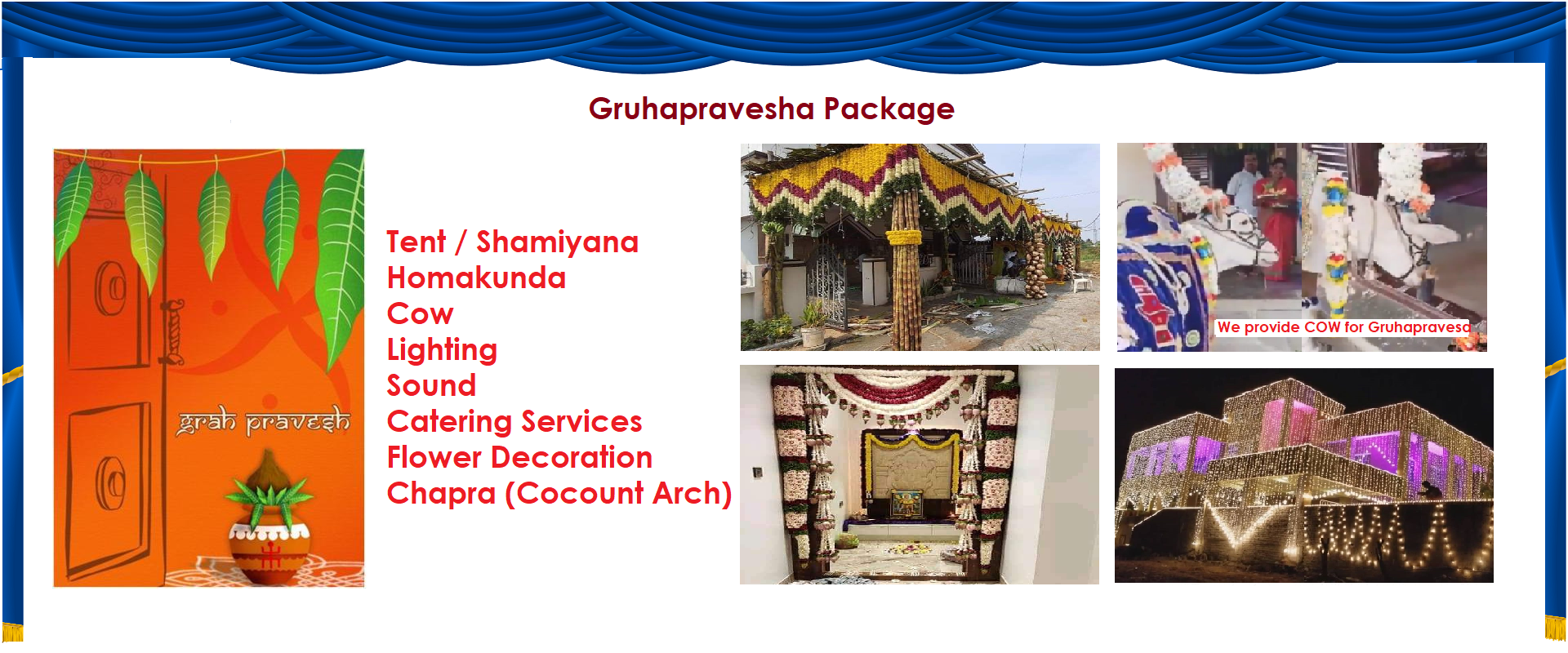 Gruhapravesha Package

grah pravesh

Tent / Shamiyana
Homakunda
Cow
Lighting
Sound
Catering Services
Flower Decoration
Chapra (Cocount Arch)

We provide COW for Gruhapravesa